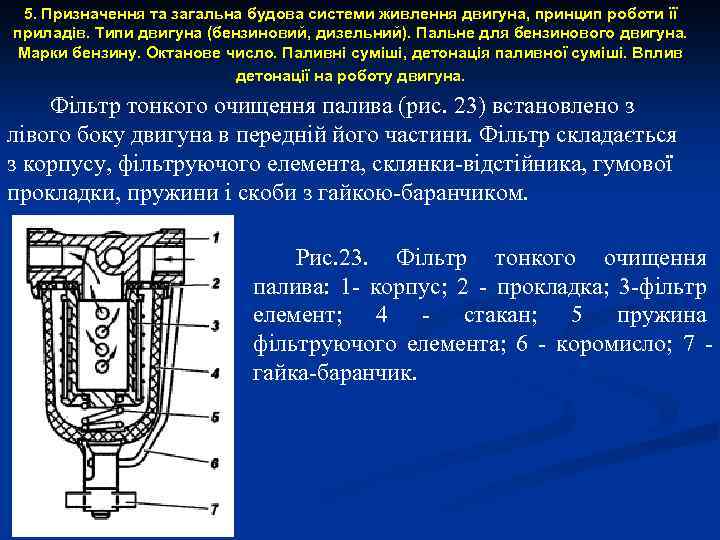 5. Призначення та загальна будова системи живлення двигуна, принцип роботи її приладів. Типи двигуна (бензиновий, дизельний). Пальне для бензинового двигуна. Марки бензину. Октанове число. Паливні суміші, детонація паливної суміші. Вплив детонації на роботу двигуна.

Фільтр тонкого очищення палива (рис. 23) встановлено з лівого боку двигуна в передній його частини. Фільтр складається з корпусу, фільтруючого елемента, склянки-відстійника, гумової прокладки, пружини і скоби з гайкою-баранчиком.

1
2
3
4
5
6
7

Рис.23. Фільтр тонкого очищення палива: 1- корпус; 2 - прокладка; 3-фільтр елемент; 4 - стакан; 5 пружина фільтруючого елемента; 6 - коромисло; 7 - гайка-баранчик.